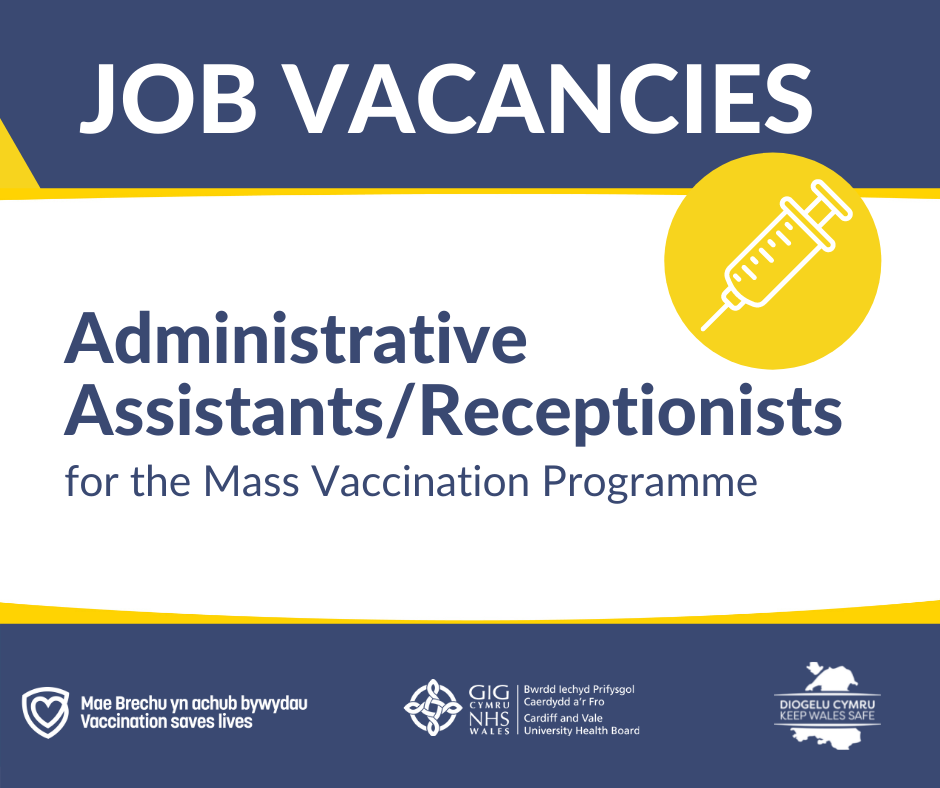 JOB VACANCIES

Administrative Assistants/Receptionists
for the Mass Vaccination Programme

Mae Brechu yn achub bywydau
Vaccination saves lives

GIG CYMRU NHS WALES
Bwrdd Iechyd Prifysgol Caerdydd a'r Fro
Cardiff and Vale University Health Board

DIOGELU CYMRU
KEEP WALES SAFE